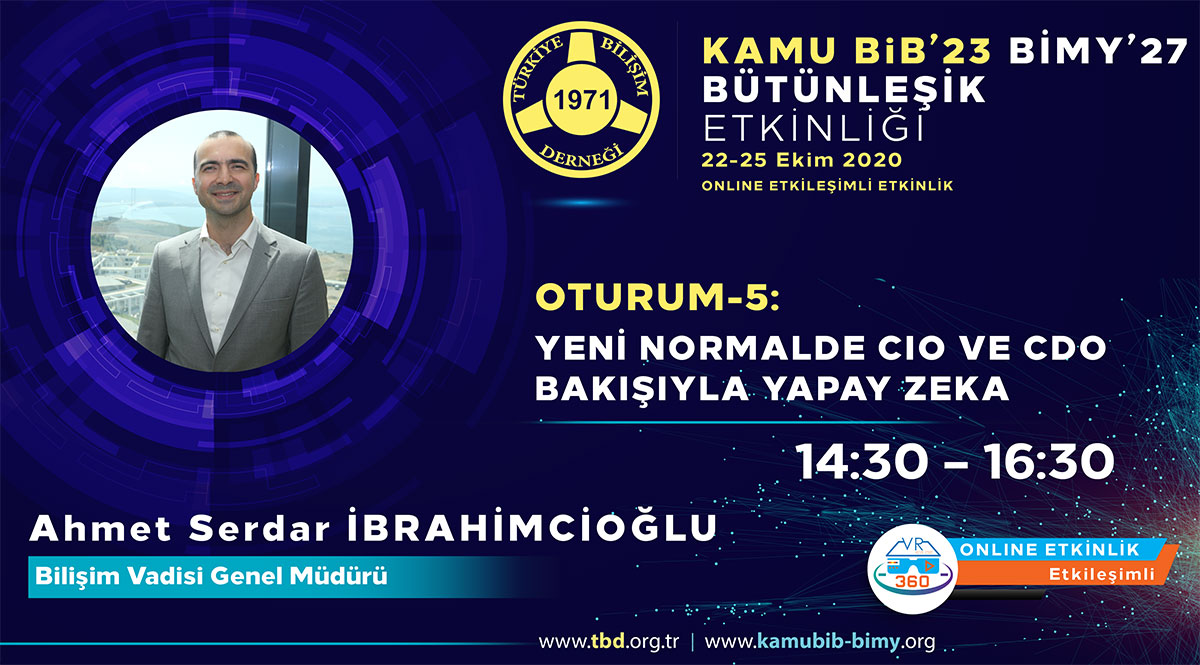 TÜRKİYE BİLİŞİM DERNEĞİ
1971

KAMU BİB'23 BİMY'27
BÜTÜNLEŞİK
ETKİNLİĞİ
22-25 Ekim 2020
ONLINE ETKİLEŞİMLİ ETKİNLİK

OTURUM-5:
YENİ NORMALDE CIO VE CDO BAKIŞIYLA YAPAY ZEKA

14:30 – 16:30

Ahmet Serdar İBRAHİMCİOĞLU
Bilişim Vadisi Genel Müdürü

VR 360
ONLINE ETKİNLİK
Etkileşimli

www.tbd.org.tr | www.kamubib-bimy.org